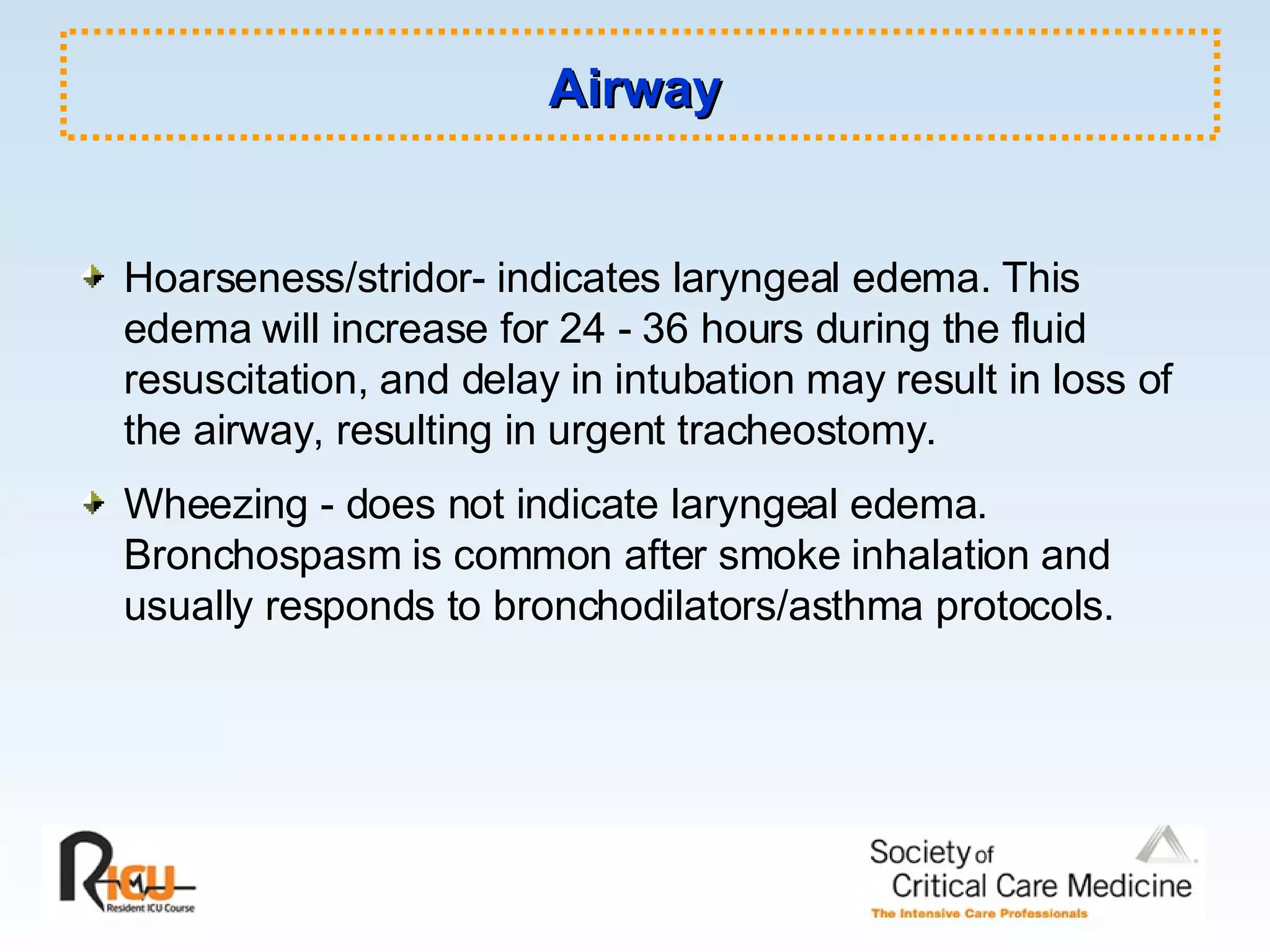 Airway

Hoarseness/stridor- indicates laryngeal edema. This edema will increase for 24 - 36 hours during the fluid resuscitation, and delay in intubation may result in loss of the airway, resulting in urgent tracheostomy.

Wheezing - does not indicate laryngeal edema. Bronchospasm is common after smoke inhalation and usually responds to bronchodilators/asthma protocols.

RICU
Resident ICU Course

Society of Critical Care Medicine
The Intensive Care Professionals